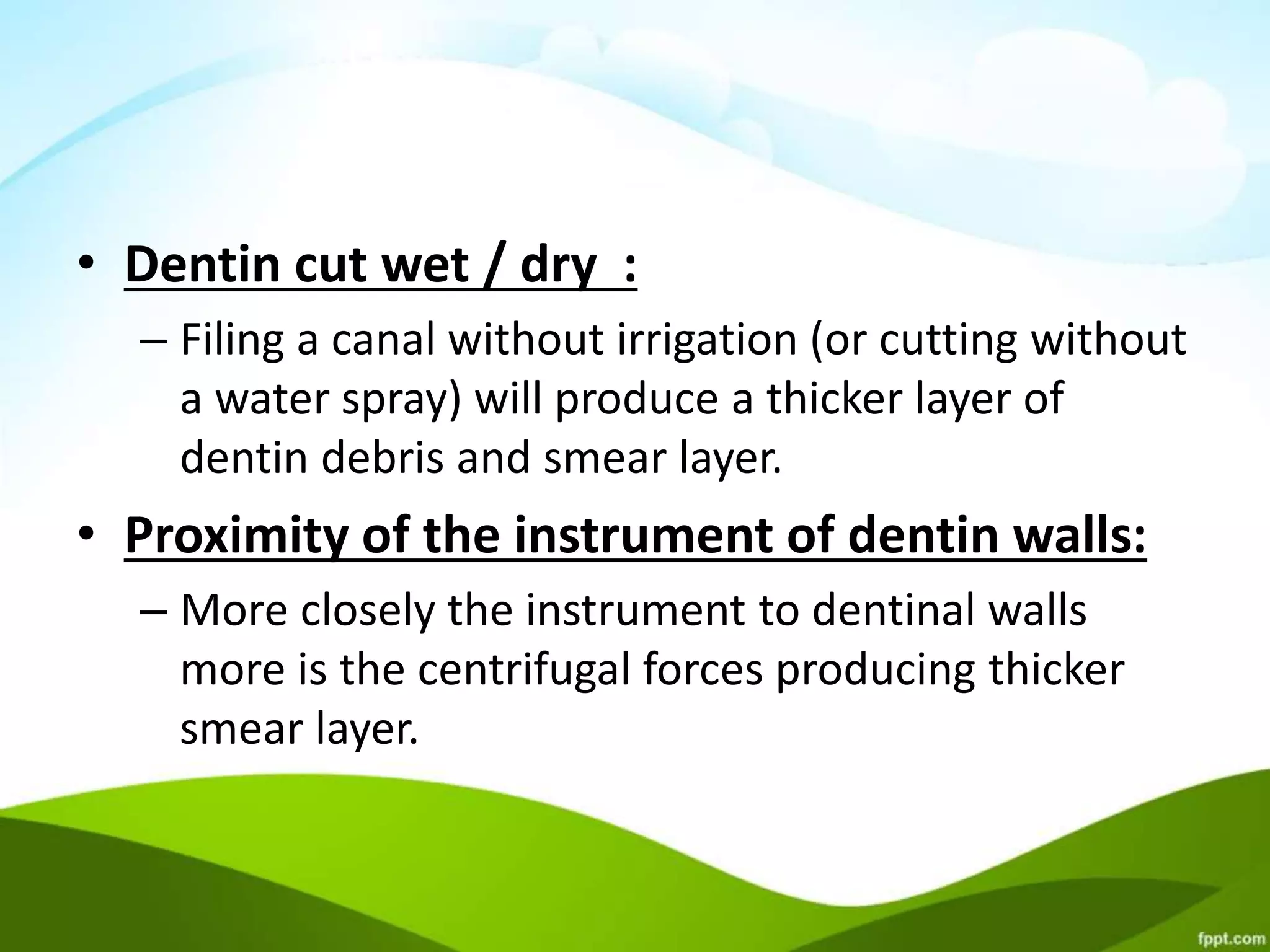 • Dentin cut wet / dry :

– Filing a canal without irrigation (or cutting without a water spray) will produce a thicker layer of dentin debris and smear layer.

• Proximity of the instrument of dentin walls:

– More closely the instrument to dentinal walls more is the centrifugal forces producing thicker smear layer.

fppt.com